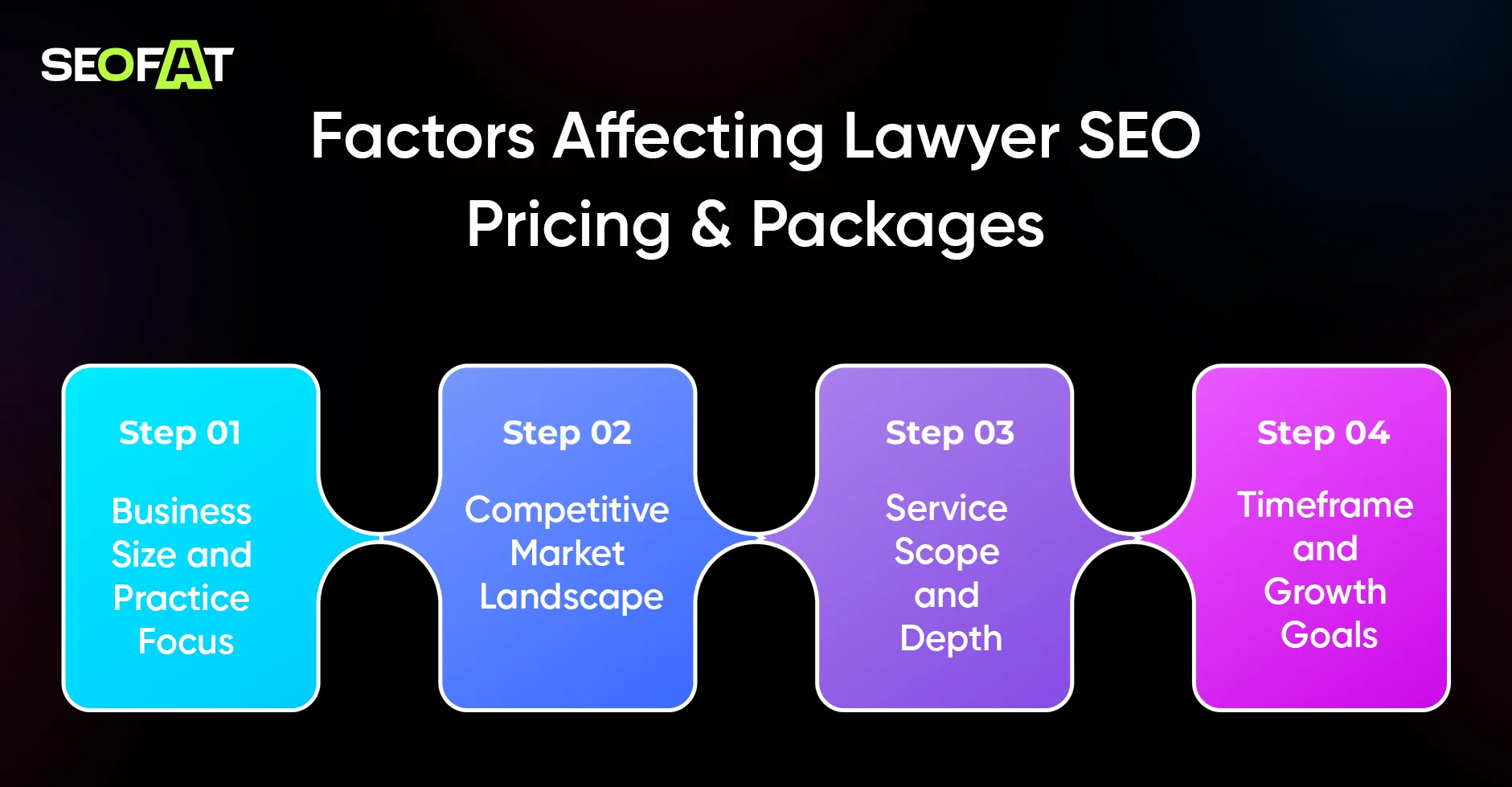 SEOFAT

Factors Affecting Lawyer SEO Pricing & Packages

Step 01

Business Size and Practice Focus

Step 02

Competitive Market Landscape

Step 03

Service Scope and Depth

Step 04

Timeframe and Growth Goals